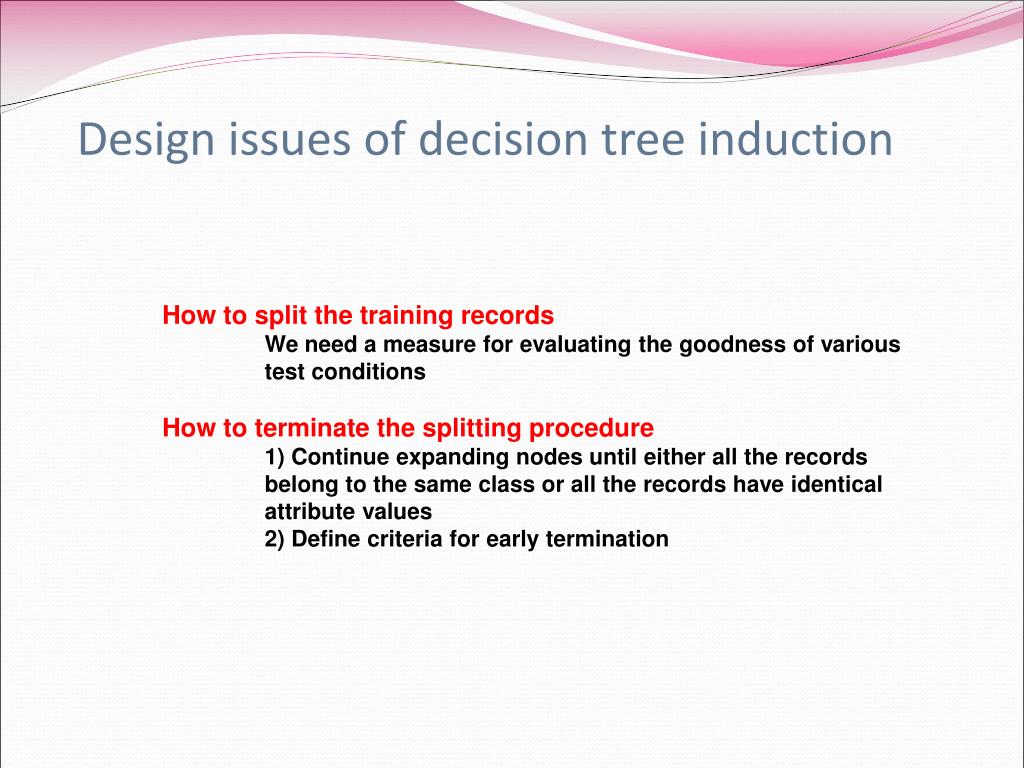 Design issues of decision tree induction

How to split the training records

We need a measure for evaluating the goodness of various test conditions

How to terminate the splitting procedure

1) Continue expanding nodes until either all the records belong to the same class or all the records have identical attribute values
2) Define criteria for early termination